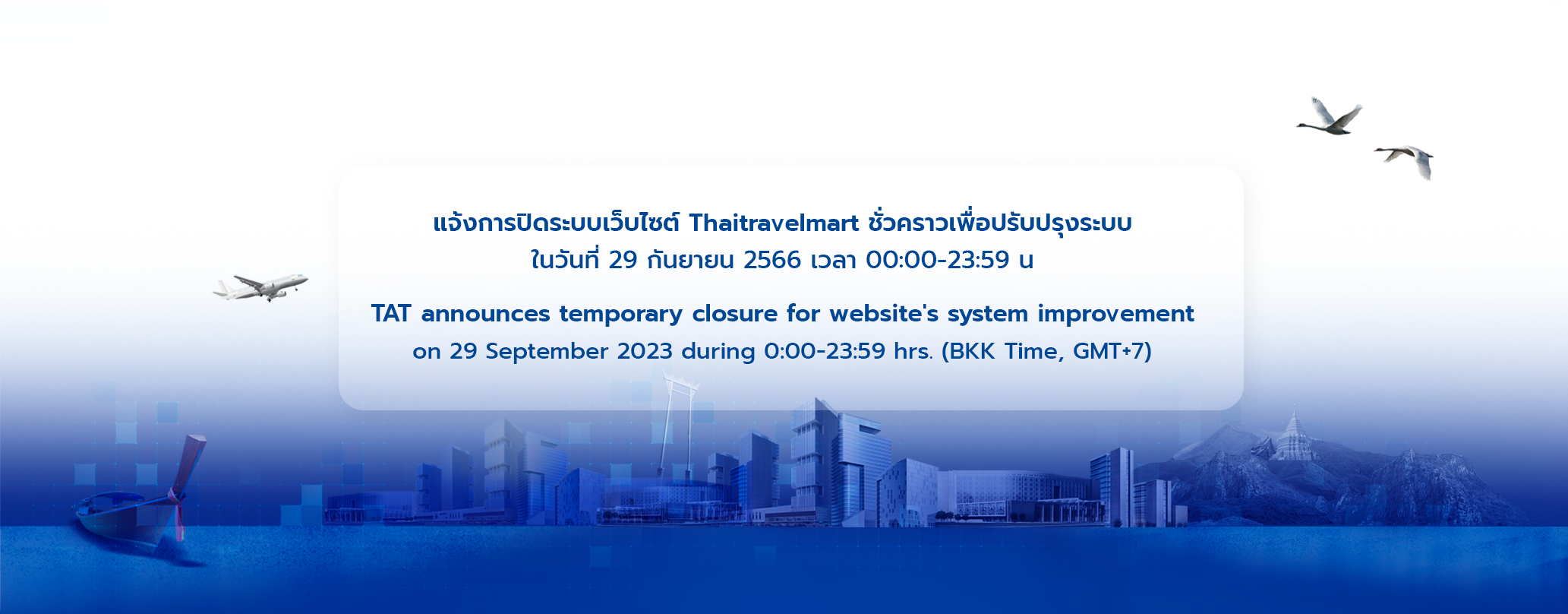 แจ้งการปิดระบบเว็บไซต์ Thaitravelmart ชั่วคราวเพื่อปรับปรุงระบบ
ในวันที่ 29 กันยายน 2566 เวลา 00:00-23:59 น

TAT announces temporary closure for website's system improvement
on 29 September 2023 during 0:00-23:59 hrs. (BKK Time, GMT+7)